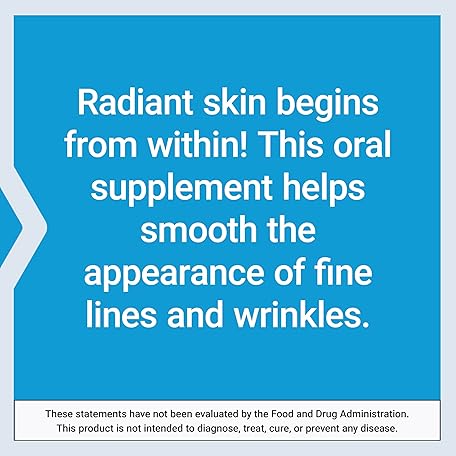 Radiant skin begins from within! This oral supplement helps smooth the appearance of fine lines and wrinkles.

These statements have not been evaluated by the Food and Drug Administration. This product is not intended to diagnose, treat, cure, or prevent any disease.